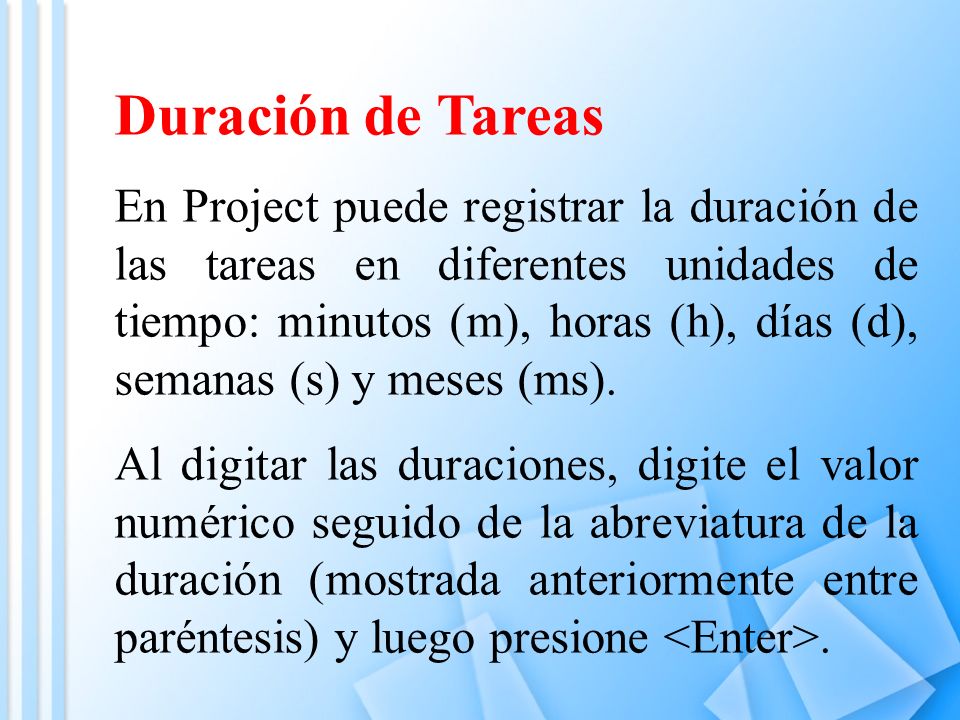 Duración de Tareas

En Project puede registrar la duración de las tareas en diferentes unidades de tiempo: minutos (m), horas (h), días (d), semanas (s) y meses (ms).

Al digitar las duraciones, digite el valor numérico seguido de la abreviatura de la duración (mostrada anteriormente entre paréntesis) y luego presione <Enter>.